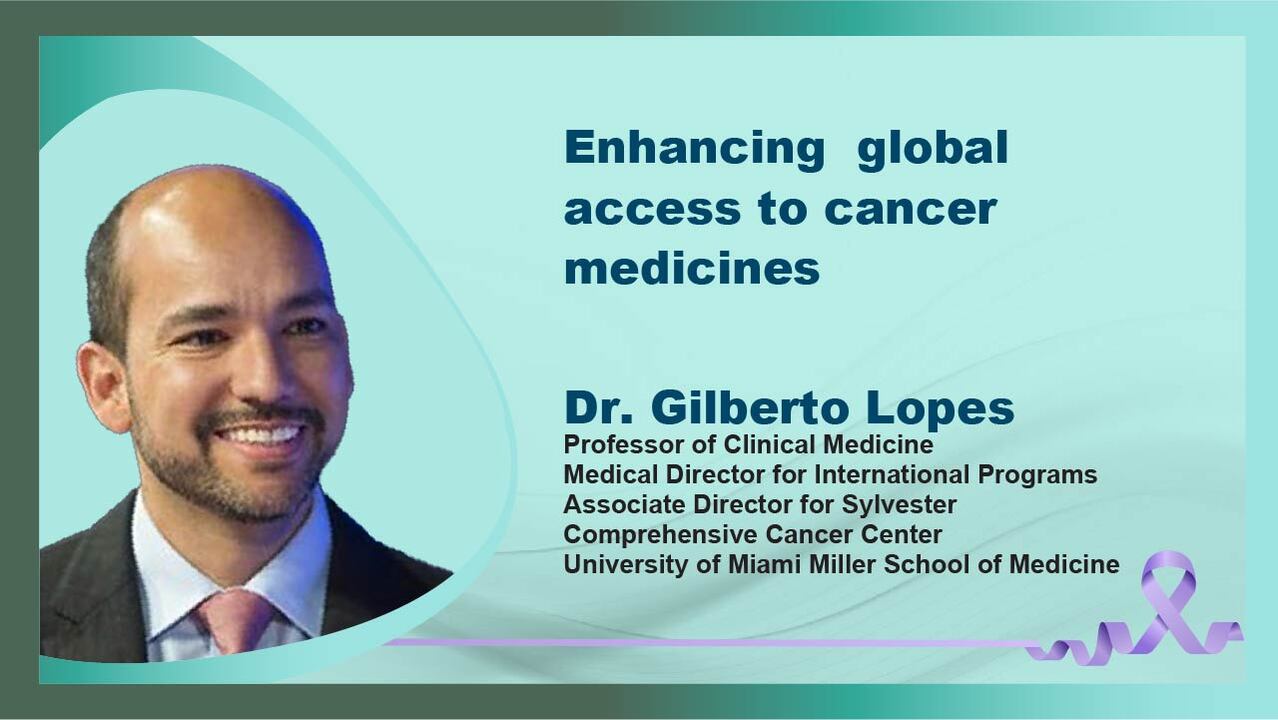 Enhancing global access to cancer medicines

Dr. Gilberto Lopes
Professor of Clinical Medicine
Medical Director for International Programs
Associate Director for Sylvester Comprehensive Cancer Center
University of Miami Miller School of Medicine